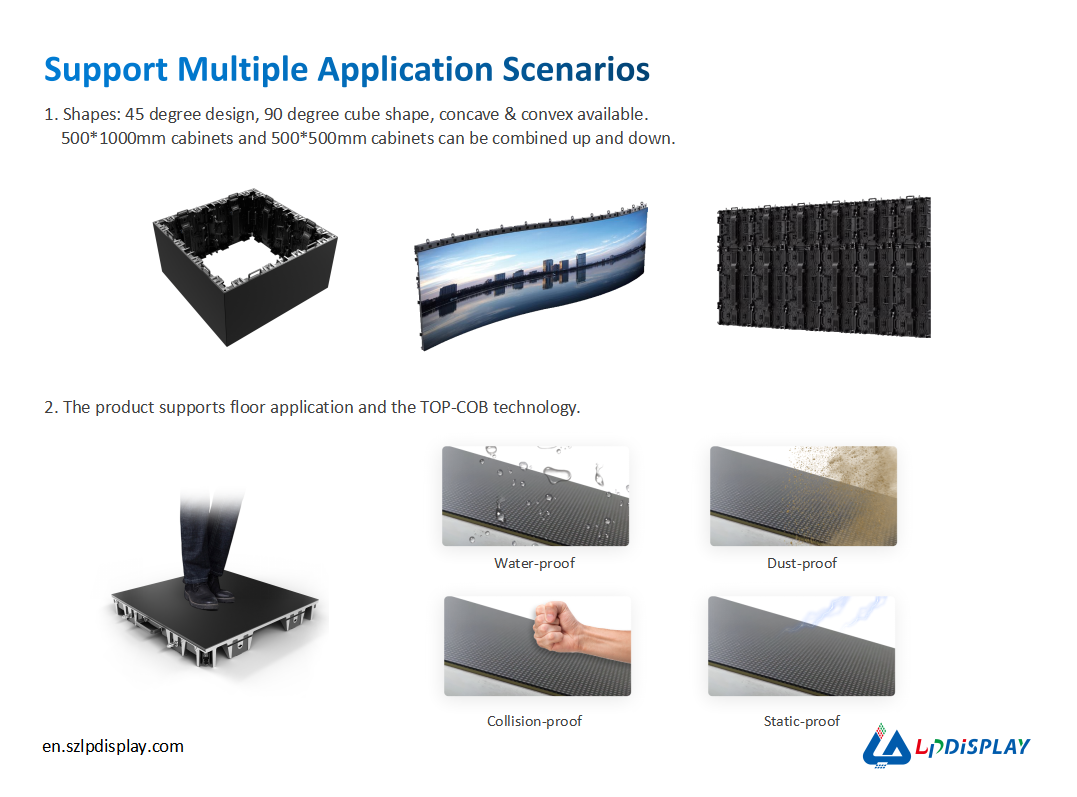 Support Multiple Application Scenarios

1. Shapes: 45 degree design, 90 degree cube shape, concave & convex available. 500*1000mm cabinets and 500*500mm cabinets can be combined up and down.

2. The product supports floor application and the TOP-COB technology.

Water-proof

Dust-proof

Collision-proof

Static-proof

en.szlpdisplay.com

LPDISPLAY